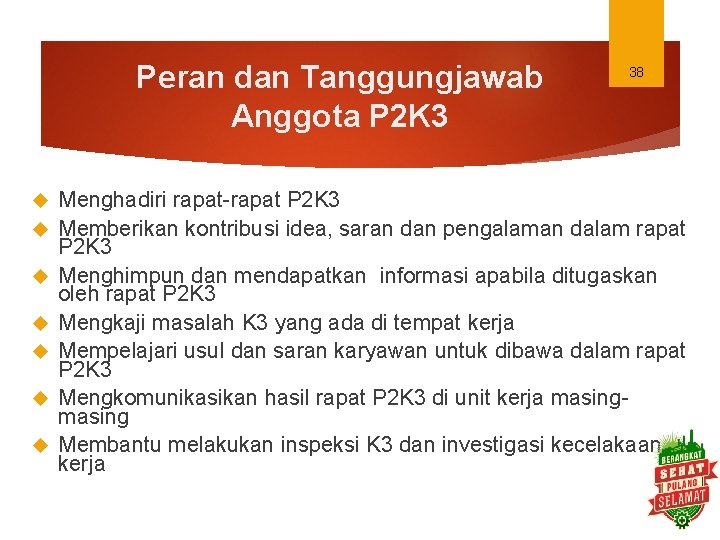 Peran dan Tanggungjawab Anggota P2K3

38

Menghadiri rapat-rapat P2K3

Memberikan kontribusi idea, saran dan pengalaman dalam rapat P2K3

Menghimpun dan mendapatkan informasi apabila ditugaskan oleh rapat P2K3

Mengkaji masalah K3 yang ada di tempat kerja

Mempelajari usul dan saran karyawan untuk dibawa dalam rapat P2K3

Mengkomunikasikan hasil rapat P2K3 di unit kerja masing-masing

Membantu melakukan inspeksi K3 dan investigasi kecelakaan kerja

BERANGKAT SEHAT PULANG SELAMAT